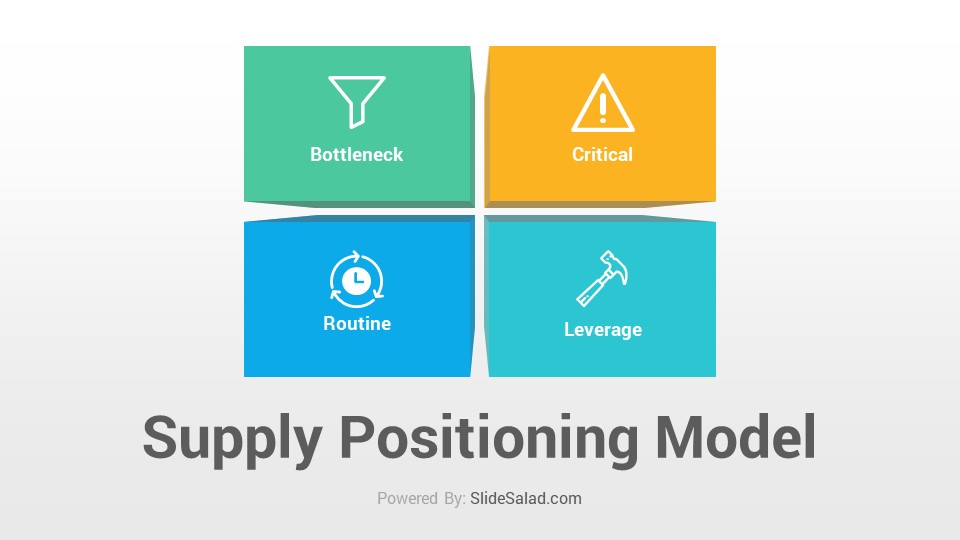 Bottleneck

Critical

Routine

Leverage

Supply Positioning Model

Powered By: SlideSalad.com